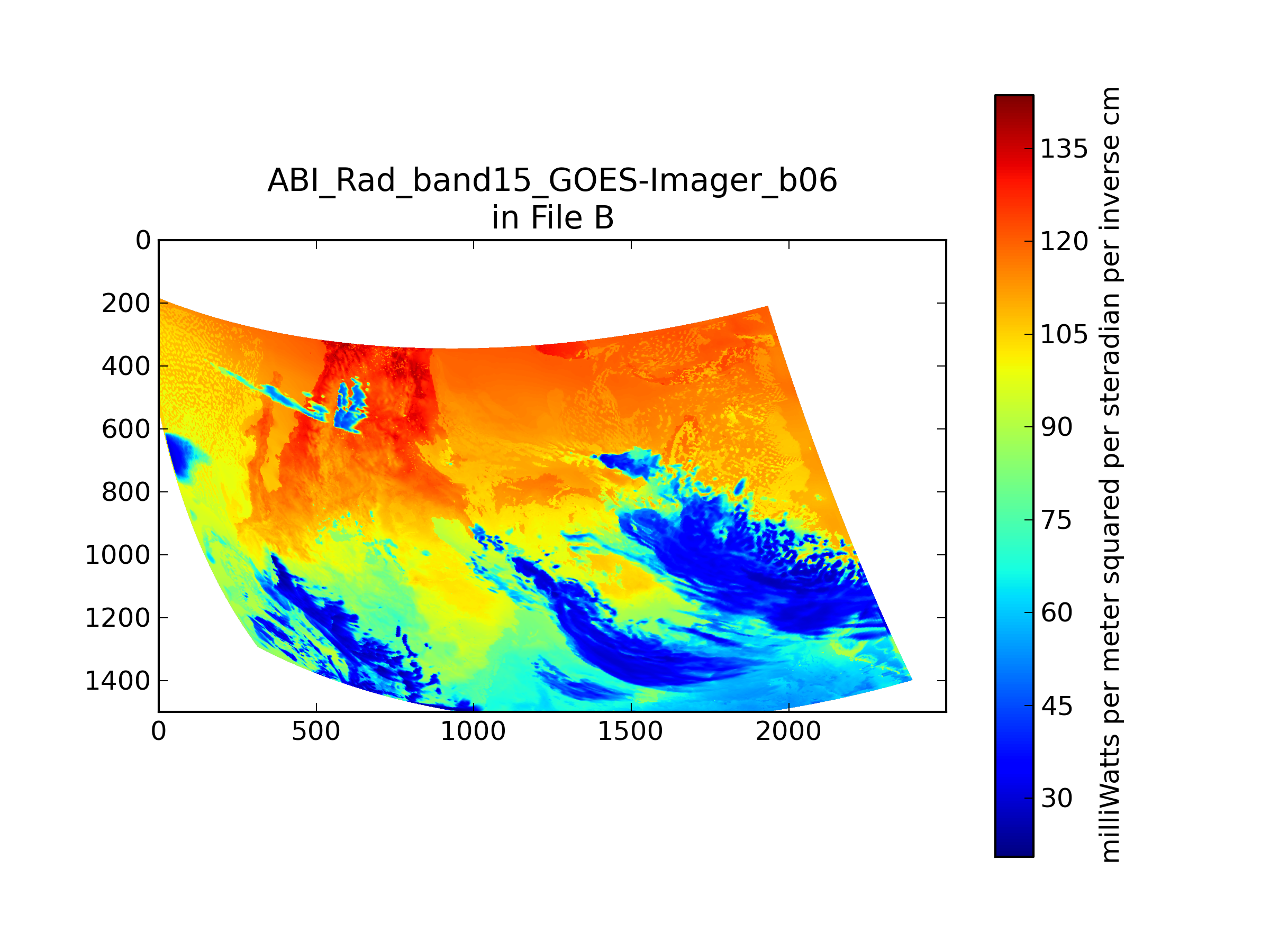 ABI_Rad_band15_GOES-Imager_b06
in File B

0
200
400
600
800
1000
1200
1400

0
500
1000
1500
2000

135
120
105
90
75
60
45
30

milliWatts per meter squared per steradian per inverse cm